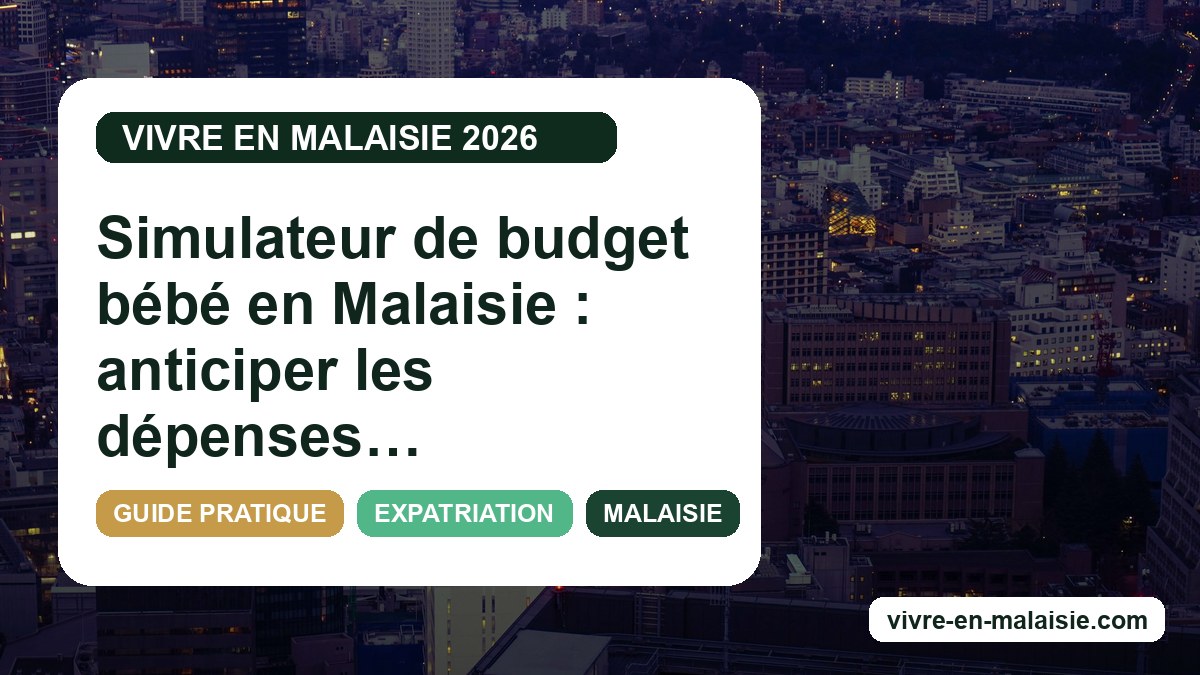 VIVRE EN MALAISIE 2026

Simulateur de budget bébé en Malaisie : anticiper les dépenses…

GUIDE PRATIQUE
EXPATRIATION
MALAISIE

vivre-en-malaisie.com